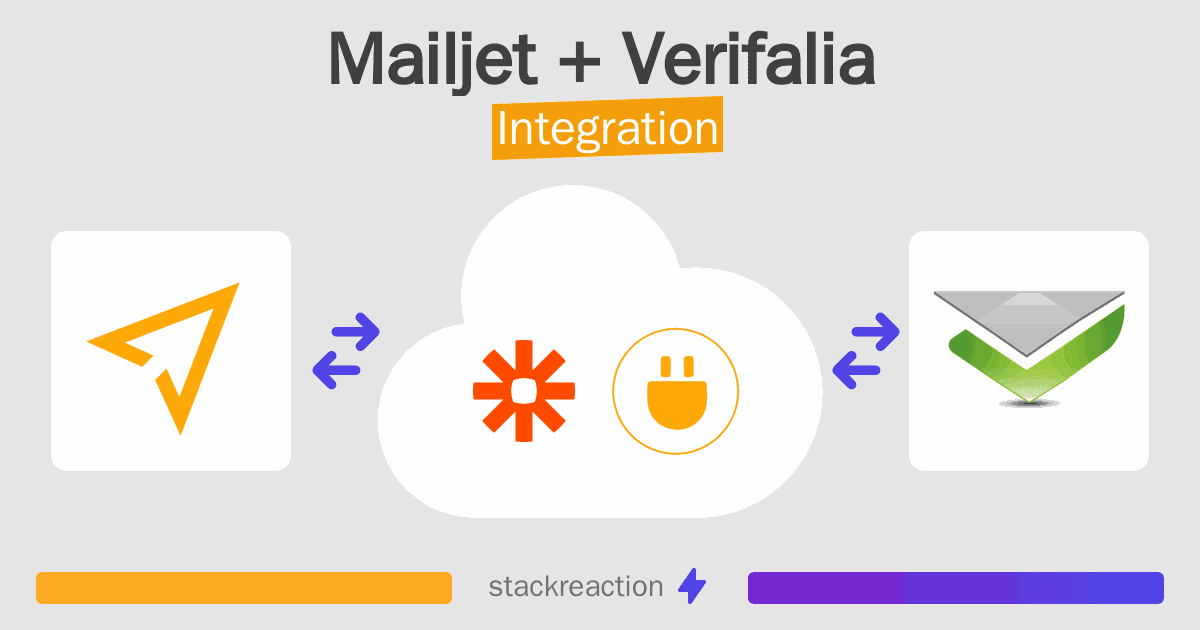 Mailjet + Verifalia
Integration

stackreaction